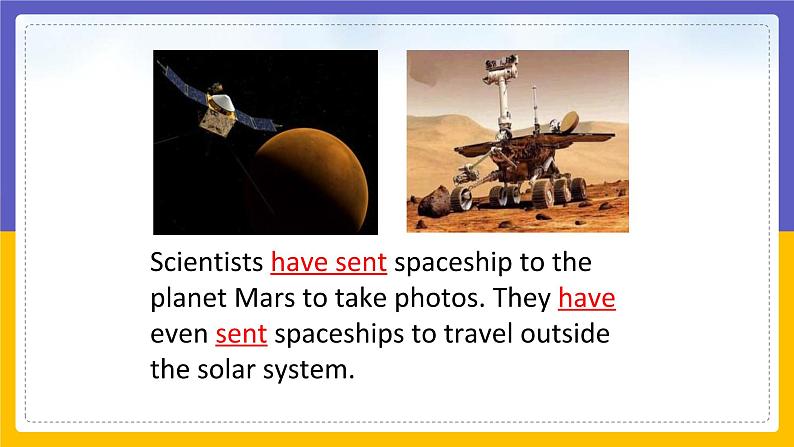 Scientists have sent spaceship to the planet Mars to take photos. They have even sent spaceships to travel outside the solar system.